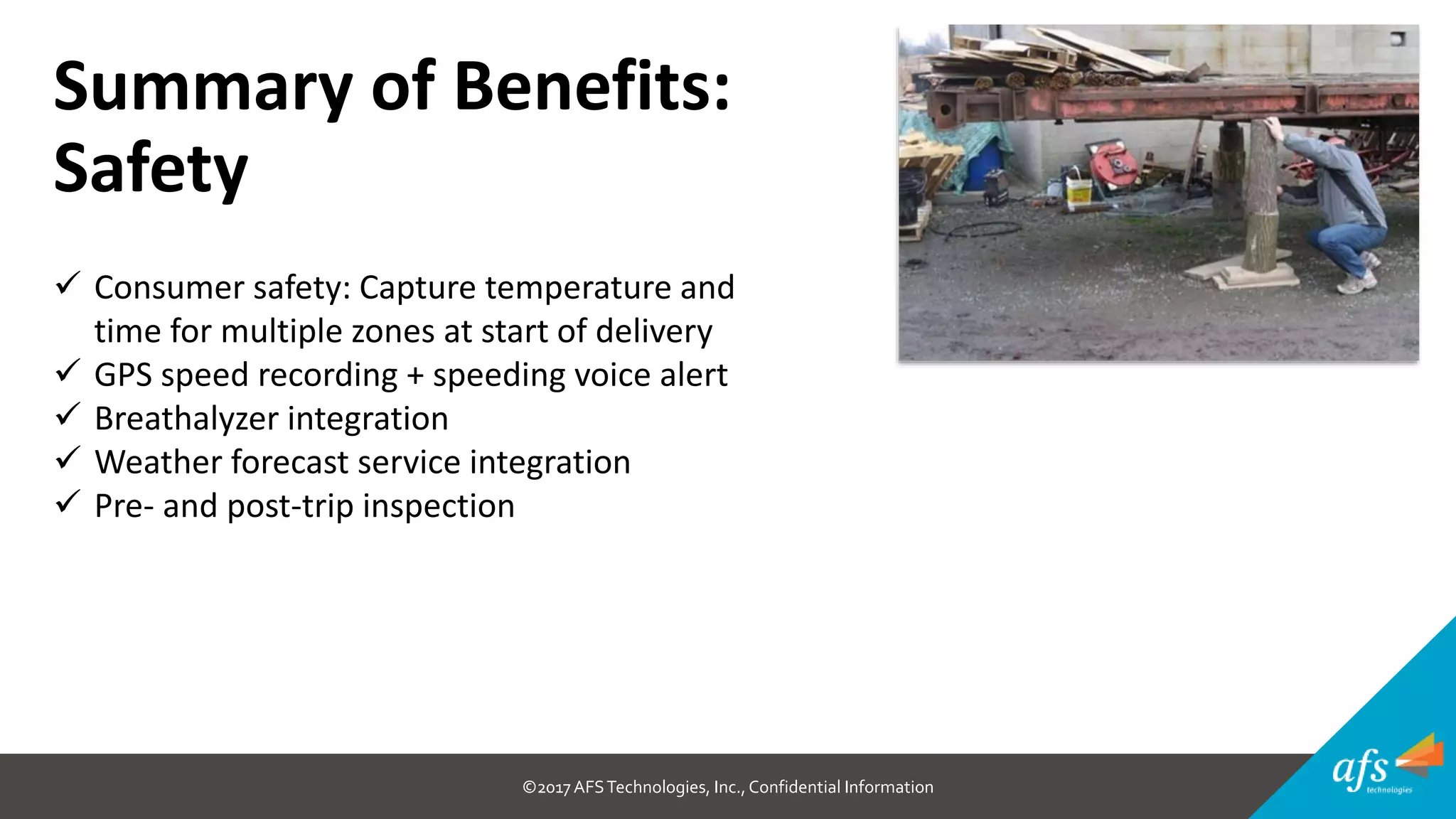 Summary of Benefits: Safety

✓ Consumer safety: Capture temperature and time for multiple zones at start of delivery
✓ GPS speed recording + speeding voice alert
✓ Breathalyzer integration
✓ Weather forecast service integration
✓ Pre- and post-trip inspection

©2017 AFS Technologies, Inc., Confidential Information

afs technologies